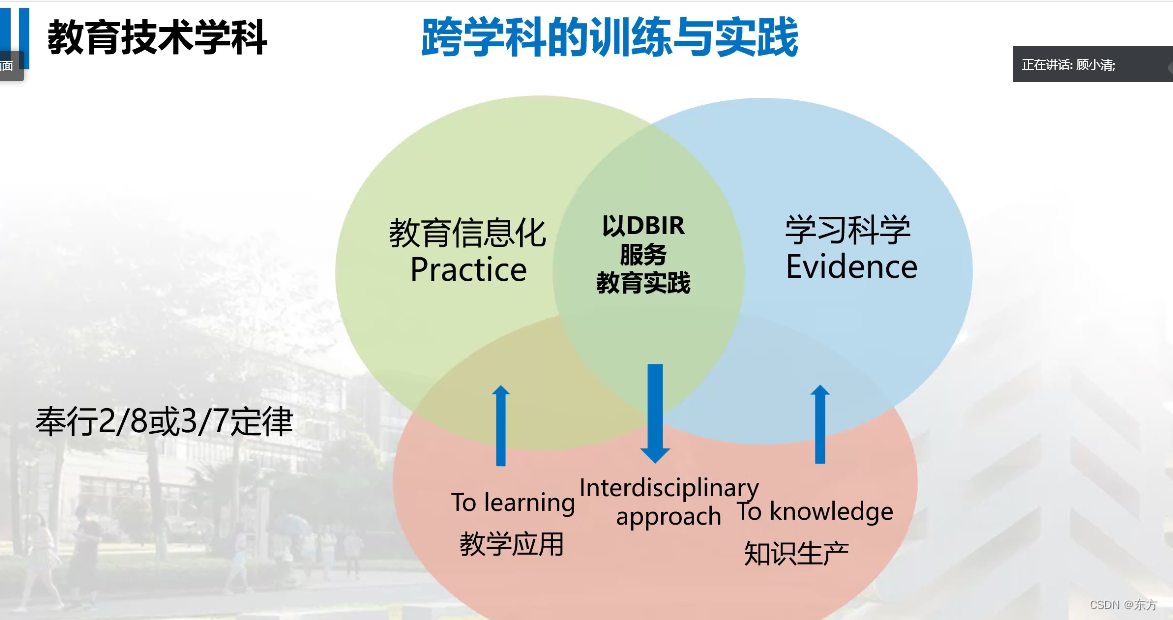 教育技术学科

跨学科的训练与实践

面

正在讲话: 顾小清;

教育信息化
Practice

以DBIR
服务
教育实践

学习科学
Evidence

奉行2/8或3/7定律

To learning
教学应用

Interdisciplinary
approach

To knowledge
知识生产

CSDN @东方